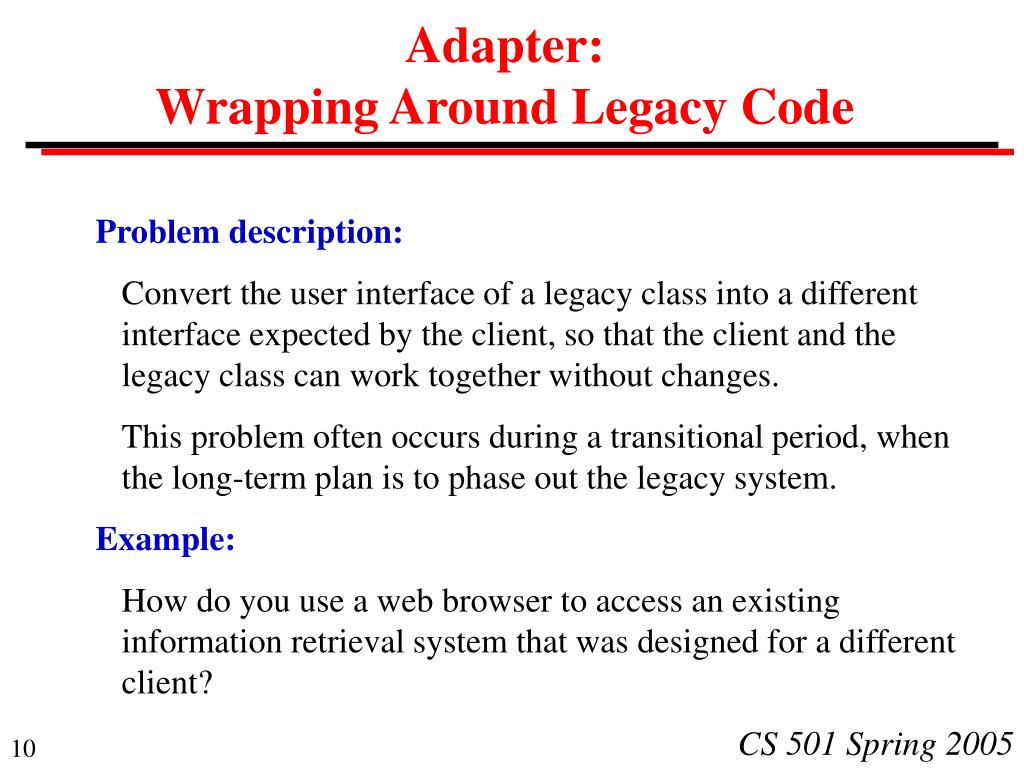 Adapter:
Wrapping Around Legacy Code

Problem description:

Convert the user interface of a legacy class into a different interface expected by the client, so that the client and the legacy class can work together without changes.

This problem often occurs during a transitional period, when the long-term plan is to phase out the legacy system.

Example:

How do you use a web browser to access an existing information retrieval system that was designed for a different client?

10

CS 501 Spring 2005